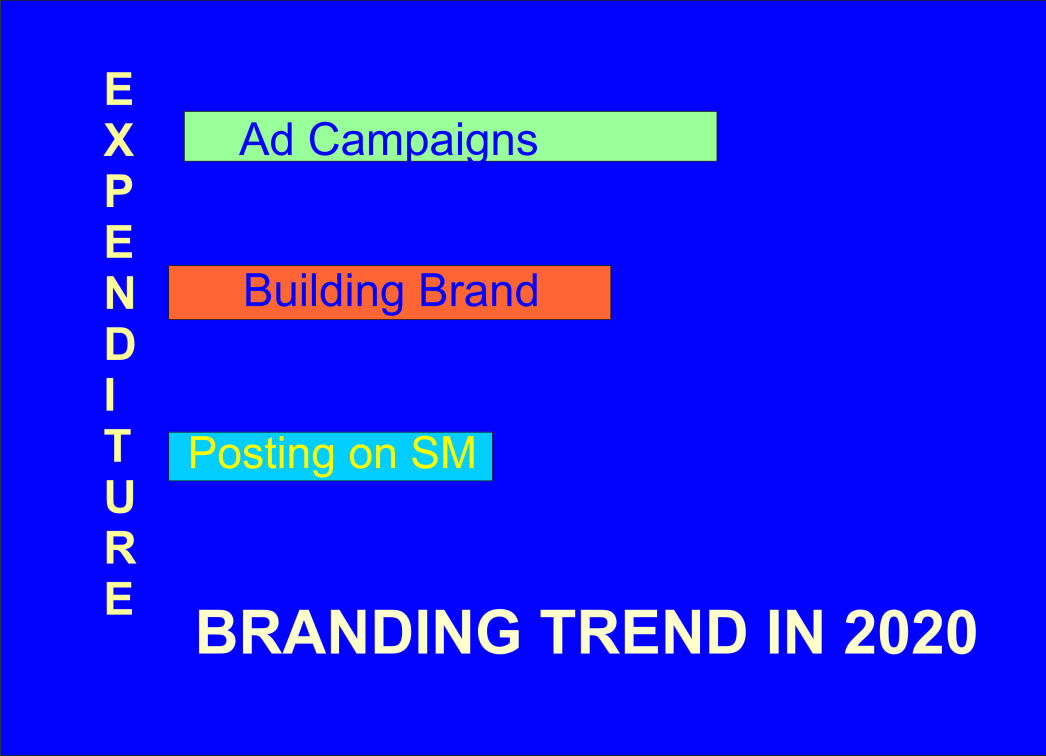 EXPENDITURE

Ad Campaigns

Building Brand

Posting on SM

BRANDING TREND IN 2020